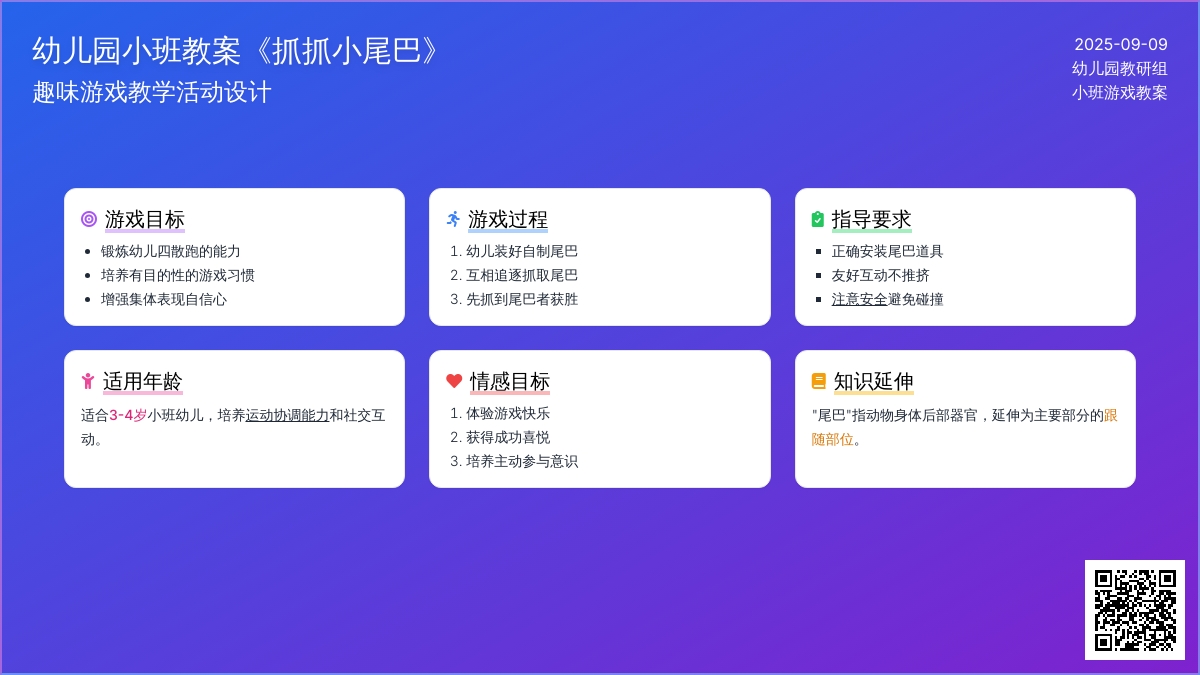 幼儿园小班教案《抓抓小尾巴》

趣味游戏教学活动设计

2025-09-09
幼儿园教研组
小班游戏教案

游戏目标

- 锻炼幼儿四散跑的能力
- 培养有目的性的游戏习惯
- 增强集体表现自信心

游戏过程

1. 幼儿装好自制尾巴
2. 互相追逐抓取尾巴
3. 先抓到尾巴者获胜

指导要求

- 正确安装尾巴道具
- 友好互动不推挤
- 注意安全避免碰撞

适用年龄

适合3-4岁小班幼儿，培养运动协调能力和社交互动。

情感目标

1. 体验游戏快乐
2. 获得成功喜悦
3. 培养主动参与意识

知识延伸

"尾巴"指动物身体后部器官，延伸为主要部分的跟随部位。